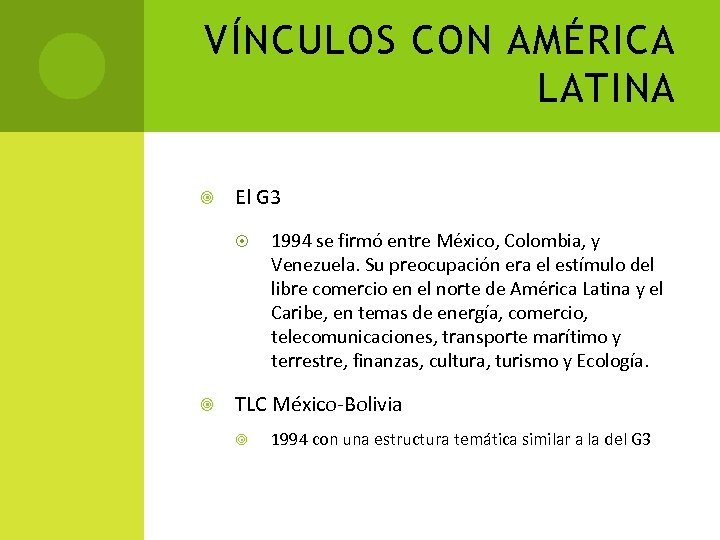 VÍNCULOS CON AMÉRICA LATINA

El G3

1994 se firmó entre México, Colombia, y Venezuela. Su preocupación era el estímulo del libre comercio en el norte de América Latina y el Caribe, en temas de energía, comercio, telecomunicaciones, transporte marítimo y terrestre, finanzas, cultura, turismo y Ecología.

TLC México-Bolivia

1994 con una estructura temática similar a la del G3